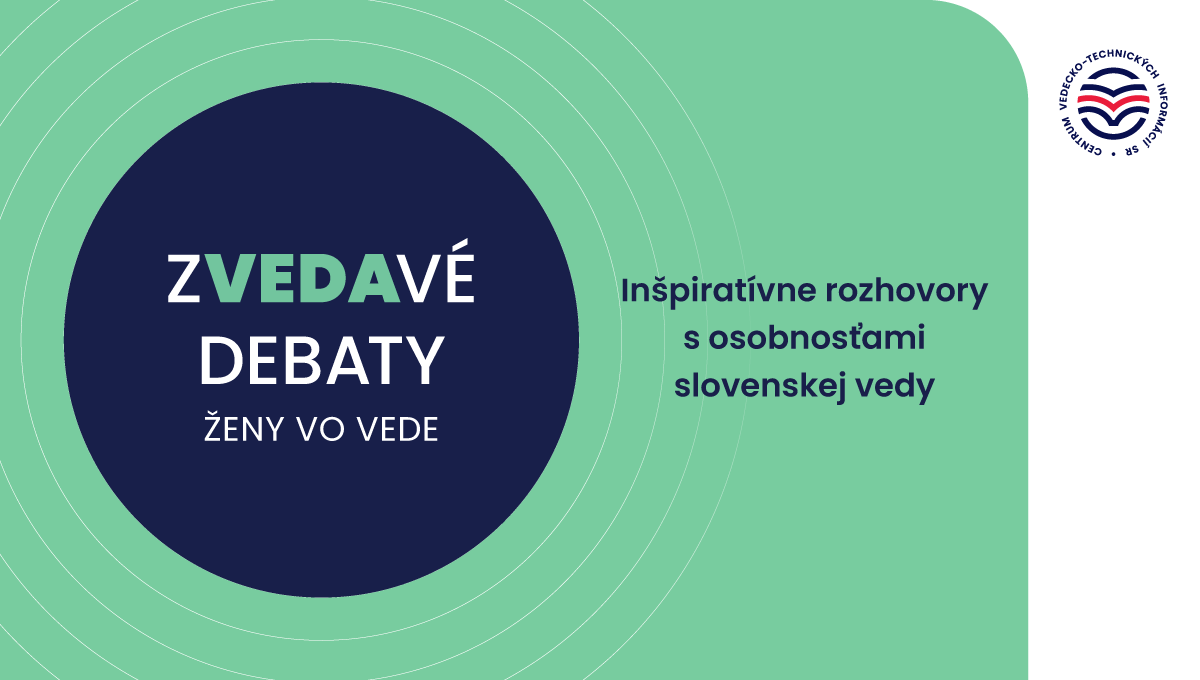 ZVEDAVÉ DEBATY
ŽENY VO VEDE

Inšpiratívne rozhovory s osobnosťami slovenskej vedy

CENTRUM VEDECKO-TECHNICKÝCH INFORMÁCIÍ SR